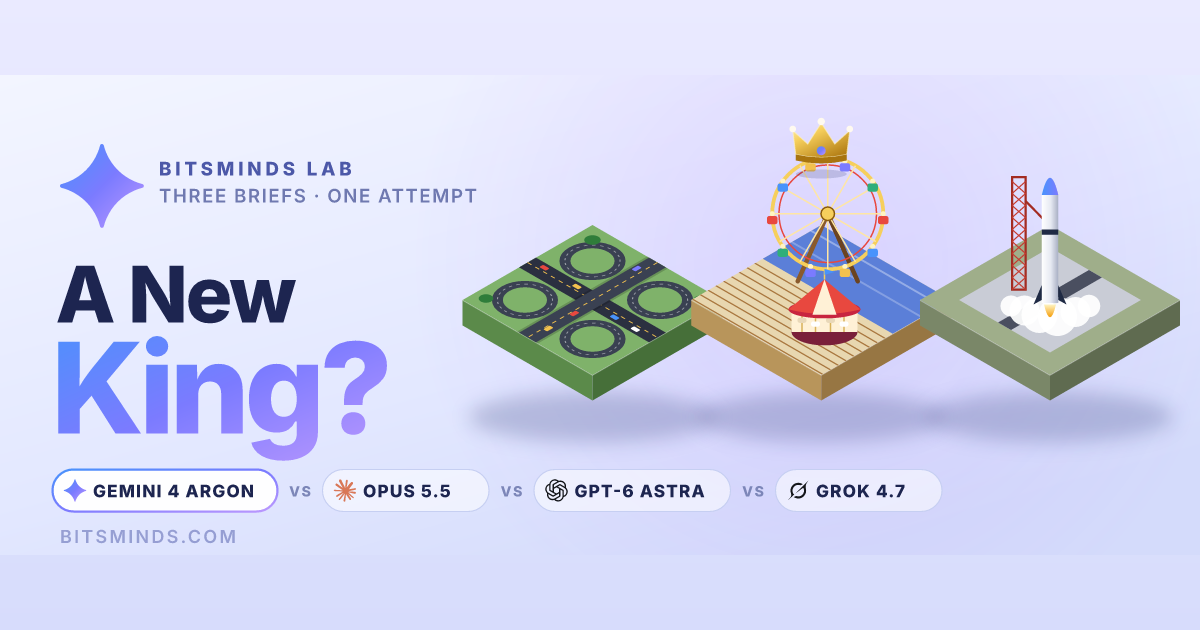 BITSMINDS LAB
THREE BRIEFS · ONE ATTEMPT

A New
King?

GEMINI 4 ARGON vs OPUS 5.5 vs GPT-6 ASTRA vs GROK 4.7

BITSMINDS.COM